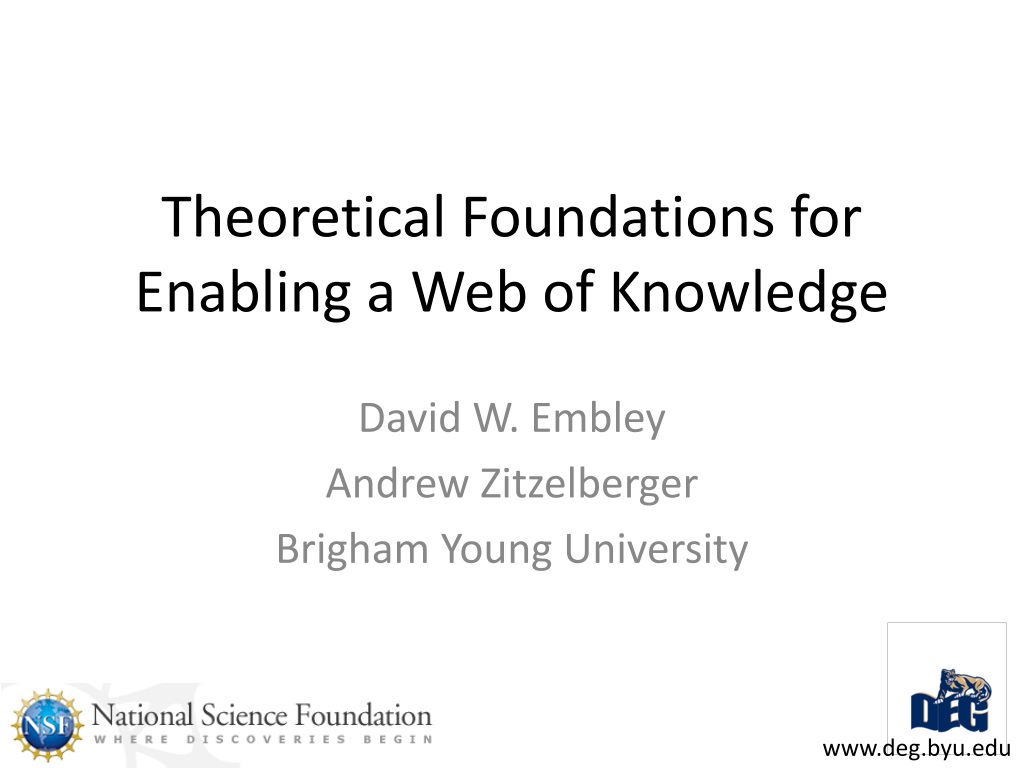 Theoretical Foundations for Enabling a Web of Knowledge

David W. Embley
Andrew Zitzelberger
Brigham Young University

NSF National Science Foundation
WHERE DISCOVERIES BEGIN

DEG
www.deg.byu.edu